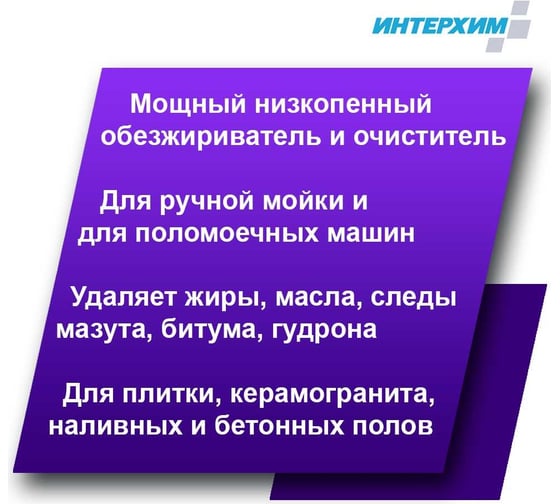 ИНТЕРХИМ

Мощный низкопенный обезжириватель и очиститель

Для ручной мойки и для поломоечных машин

Удаляет жиры, масла, следы мазута, битума, гудрона

Для плитки, керамогранита, наливных и бетонных полов